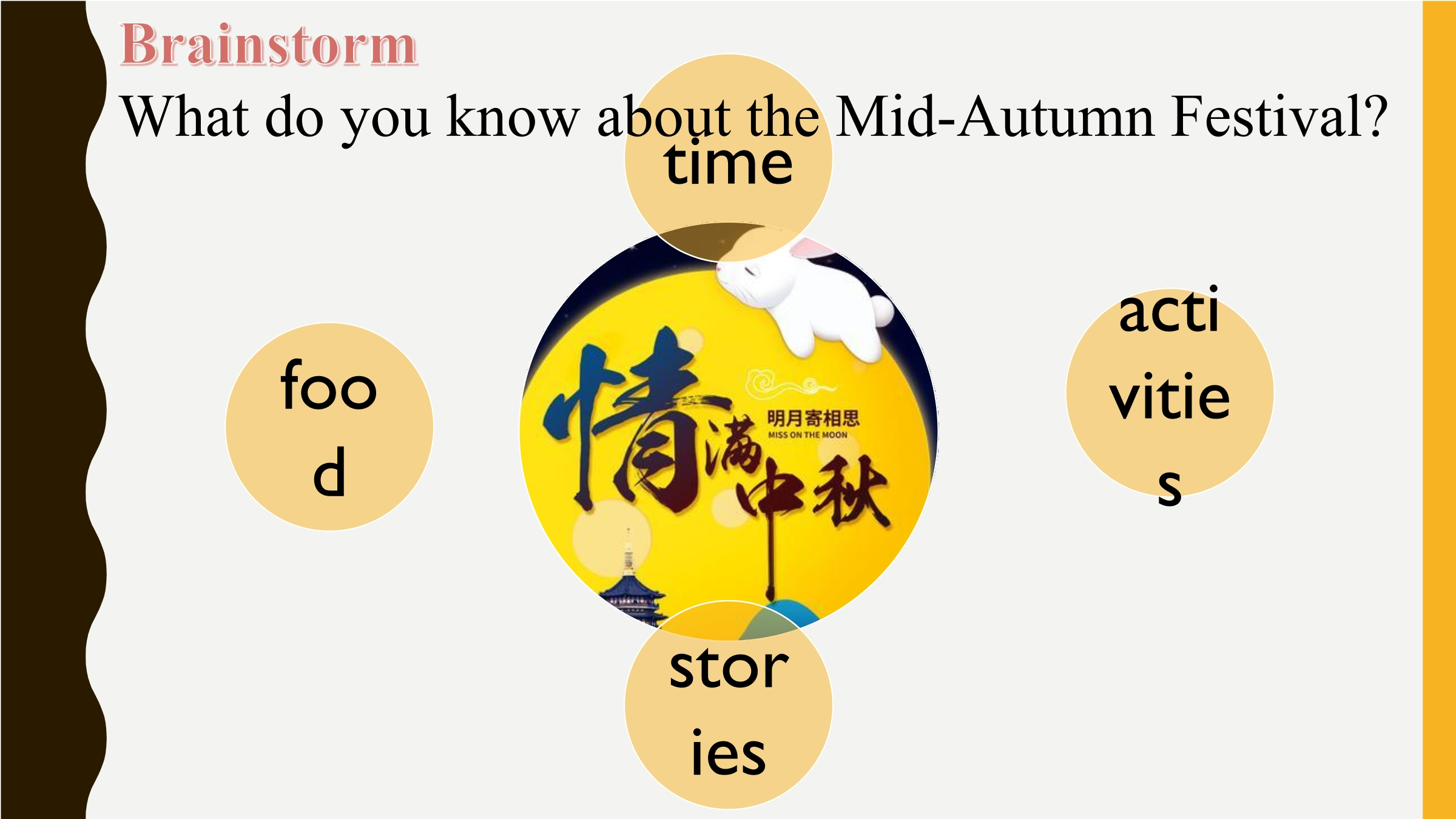 Brainstorm

What do you know about the Mid-Autumn Festival?

time

food

情满中秋

明月寄相思
MISS ON THE MOON

activities

stories